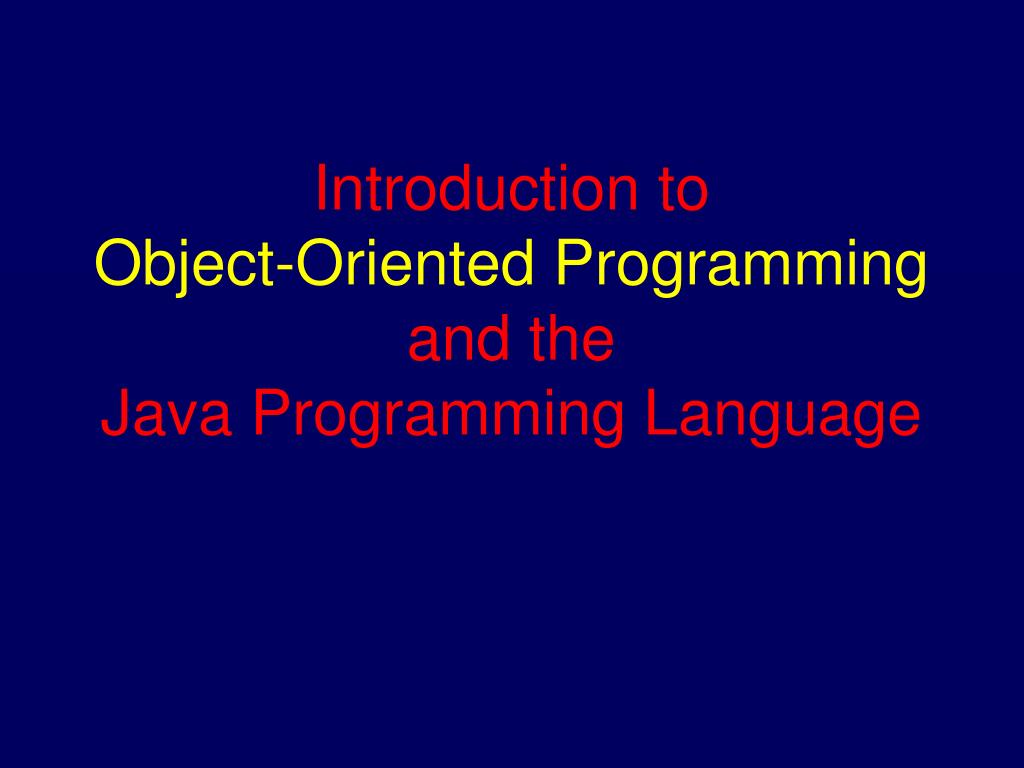 Introduction to
Object-Oriented Programming
and the
Java Programming Language